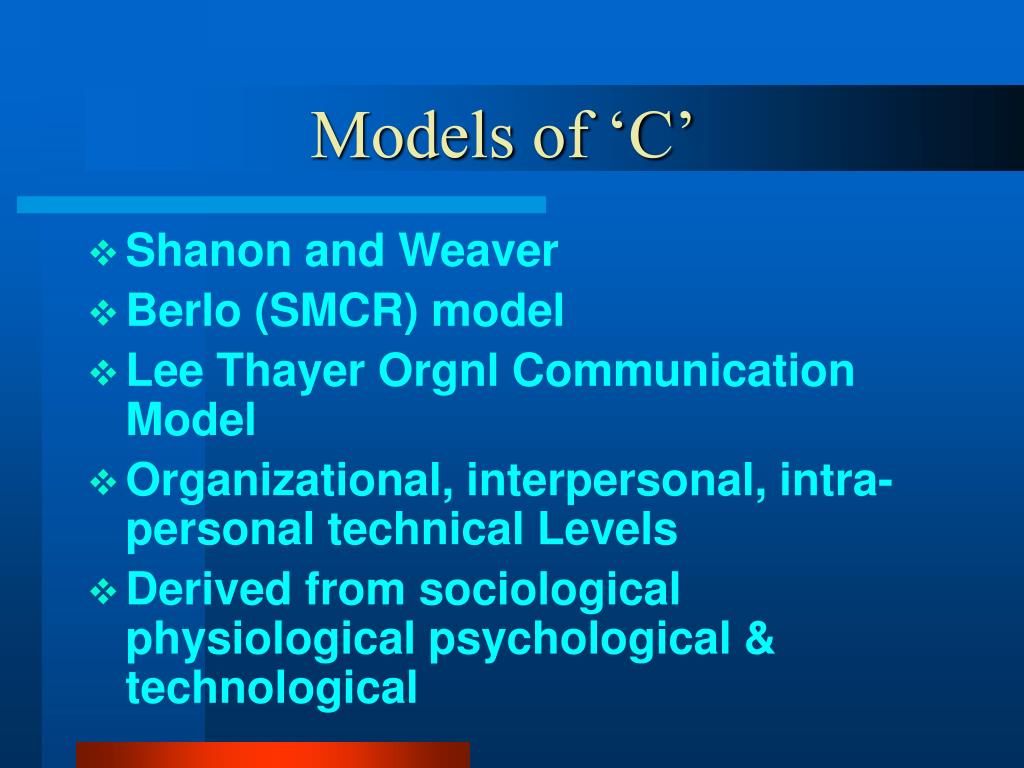 Models of ‘C’

❖ Shanon and Weaver
❖ Berlo (SMCR) model
❖ Lee Thayer Orgnl Communication Model
❖ Organizational, interpersonal, intra-personal technical Levels
❖ Derived from sociological physiological psychological & technological